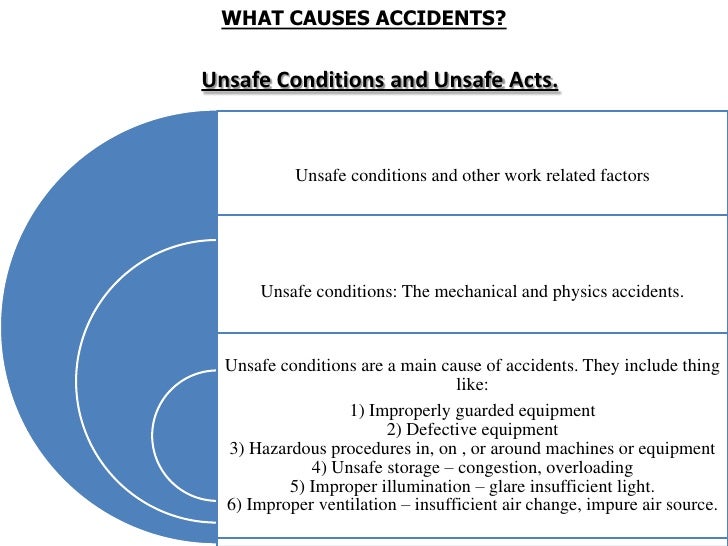 WHAT CAUSES ACCIDENTS?

Unsafe Conditions and Unsafe Acts.

Unsafe conditions and other work related factors

Unsafe conditions: The mechanical and physics accidents.

Unsafe conditions are a main cause of accidents. They include thing like:

1) Improperly guarded equipment
2) Defective equipment
3) Hazardous procedures in, on , or around machines or equipment
4) Unsafe storage – congestion, overloading
5) Improper illumination – glare insufficient light.
6) Improper ventilation – insufficient air change, impure air source.